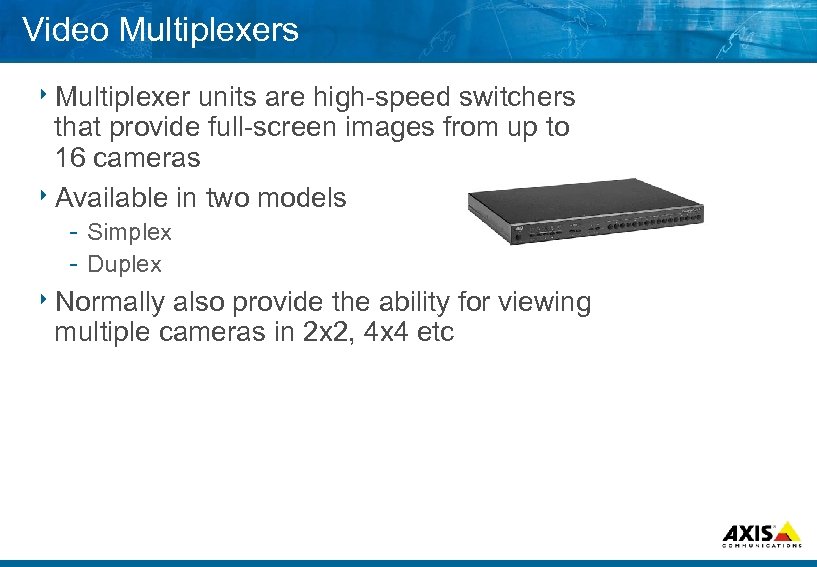 Video Multiplexers

‣ Multiplexer units are high-speed switchers that provide full-screen images from up to 16 cameras

‣ Available in two models
- Simplex
- Duplex

‣ Normally also provide the ability for viewing multiple cameras in 2x2, 4x4 etc

AXIS COMMUNICATIONS